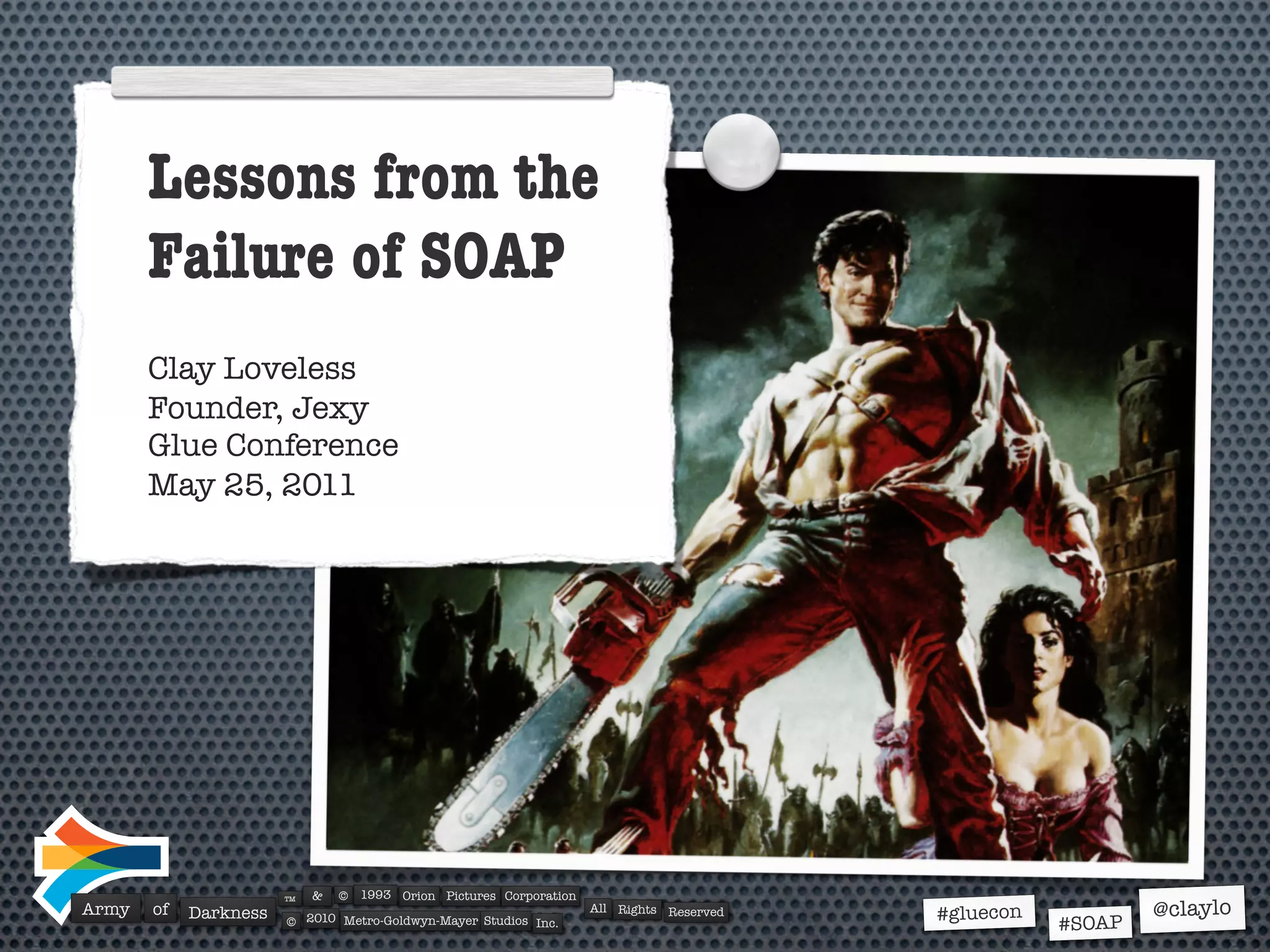 Lessons from the Failure of SOAP

Clay Loveless
Founder, Jexy
Glue Conference
May 25, 2011

Army of Darkness ™ & © 1993 Orion Pictures Corporation © 2010 Metro-Goldwyn-Mayer Studios Inc. All Rights Reserved

#gluecon #SOAP @claylo